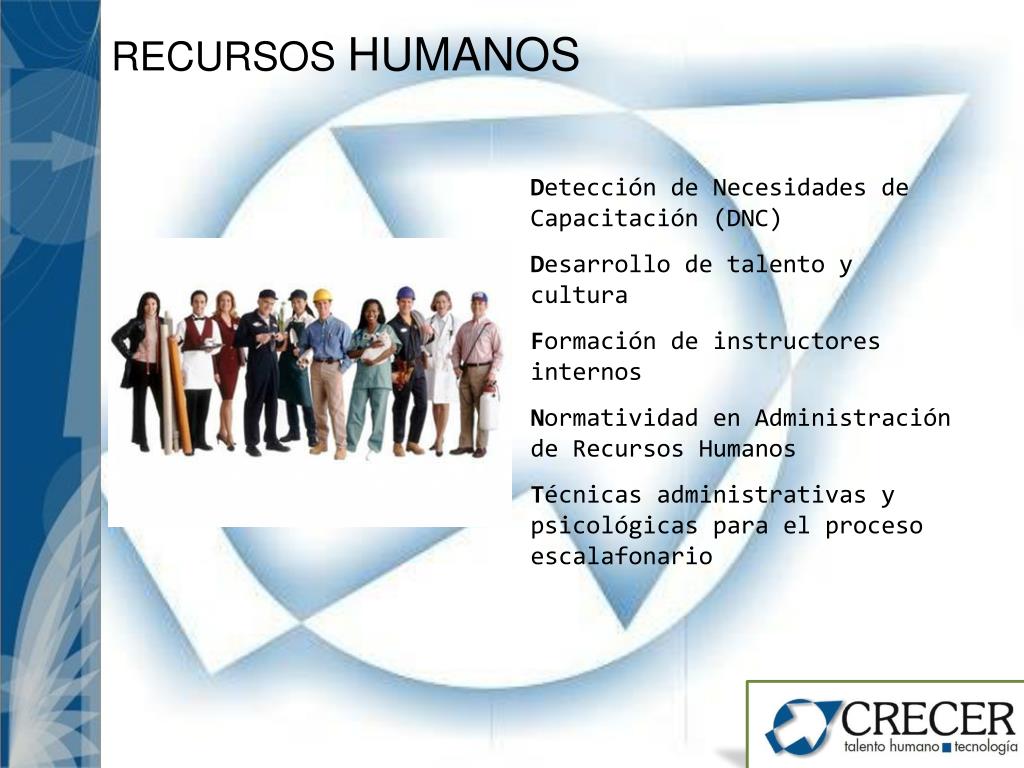 RECURSOS HUMANOS

Detección de Necesidades de Capacitación (DNC)

Desarrollo de talento y cultura

Formación de instructores internos

Normatividad en Administración de Recursos Humanos

Técnicas administrativas y psicológicas para el proceso escalafonario

CRECER
talento humano tecnología